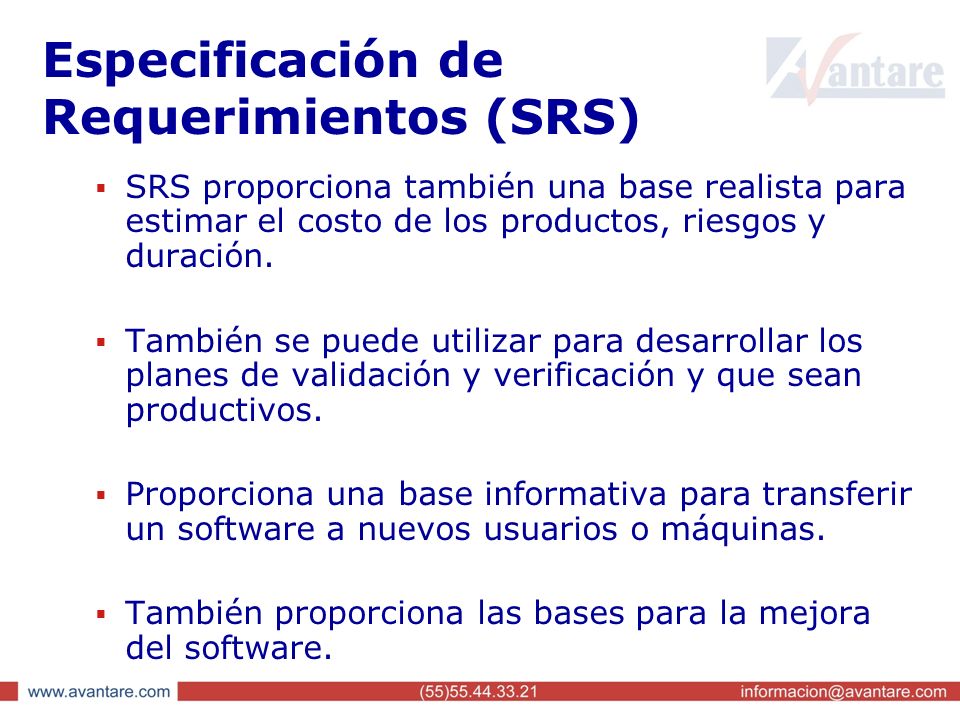 Especificación de Requerimientos (SRS)

Avantare

▪ SRS proporciona también una base realista para estimar el costo de los productos, riesgos y duración.

▪ También se puede utilizar para desarrollar los planes de validación y verificación y que sean productivos.

▪ Proporciona una base informativa para transferir un software a nuevos usuarios o máquinas.

▪ También proporciona las bases para la mejora del software.

www.avantare.com (55)55.44.33.21 informacion@avantare.com